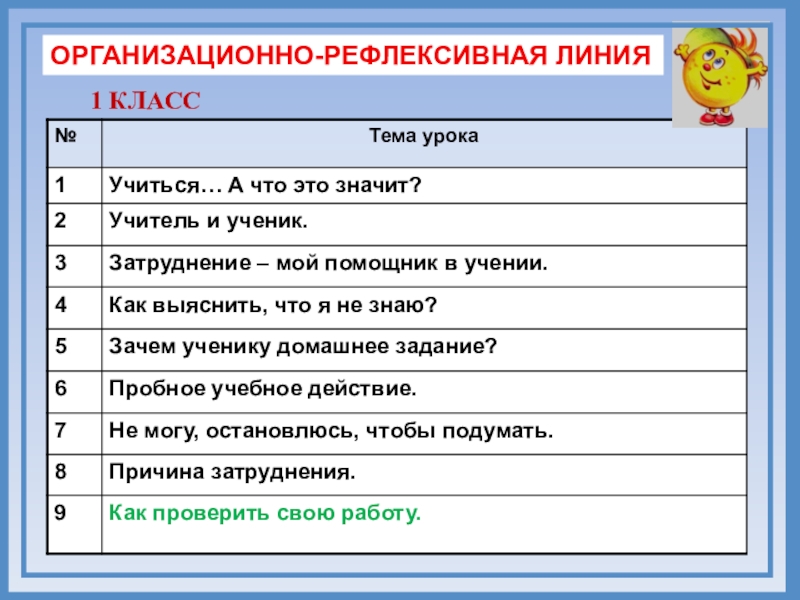 ОРГАНИЗАЦИОННО-РЕФЛЕКСИВНАЯ ЛИНИЯ

1 КЛАСС

| № | Тема урока |
|---|---|
| 1 | Учиться… А что это значит? |
| 2 | Учитель и ученик. |
| 3 | Затруднение – мой помощник в учении. |
| 4 | Как выяснить, что я не знаю? |
| 5 | Зачем ученику домашнее задание? |
| 6 | Пробное учебное действие. |
| 7 | Не могу, остановлюсь, чтобы подумать. |
| 8 | Причина затруднения. |
| 9 | Как проверить свою работу. |